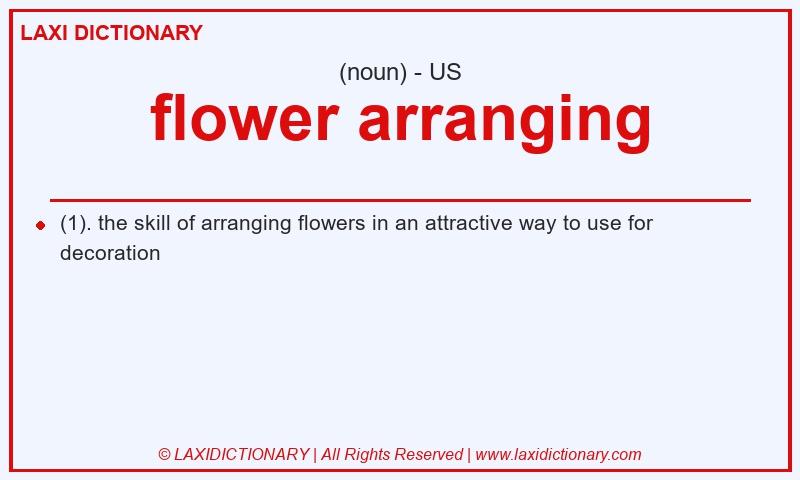 LAXI DICTIONARY

(noun) - US

flower arranging

(1). the skill of arranging flowers in an attractive way to use for decoration

© LAXIDICTIONARY | All Rights Reserved | www.laxidictionary.com